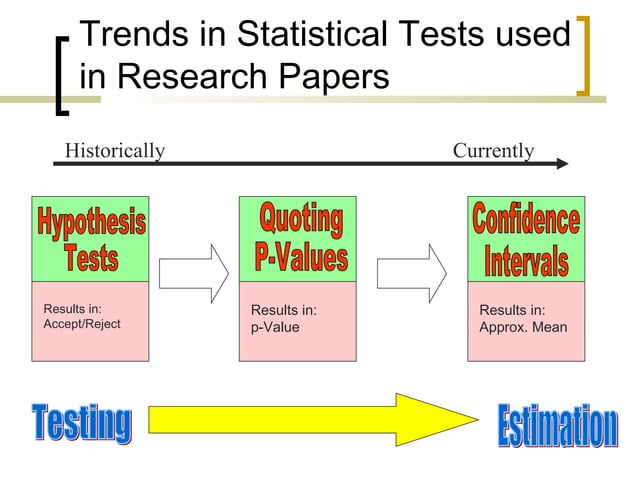 Trends in Statistical Tests used in Research Papers

Historically

Currently

Hypothesis Tests

Results in:
Accept/Reject

Quoting P-Values

Results in:
p-Value

Confidence Intervals

Results in:
Approx. Mean

Testing

Estimation